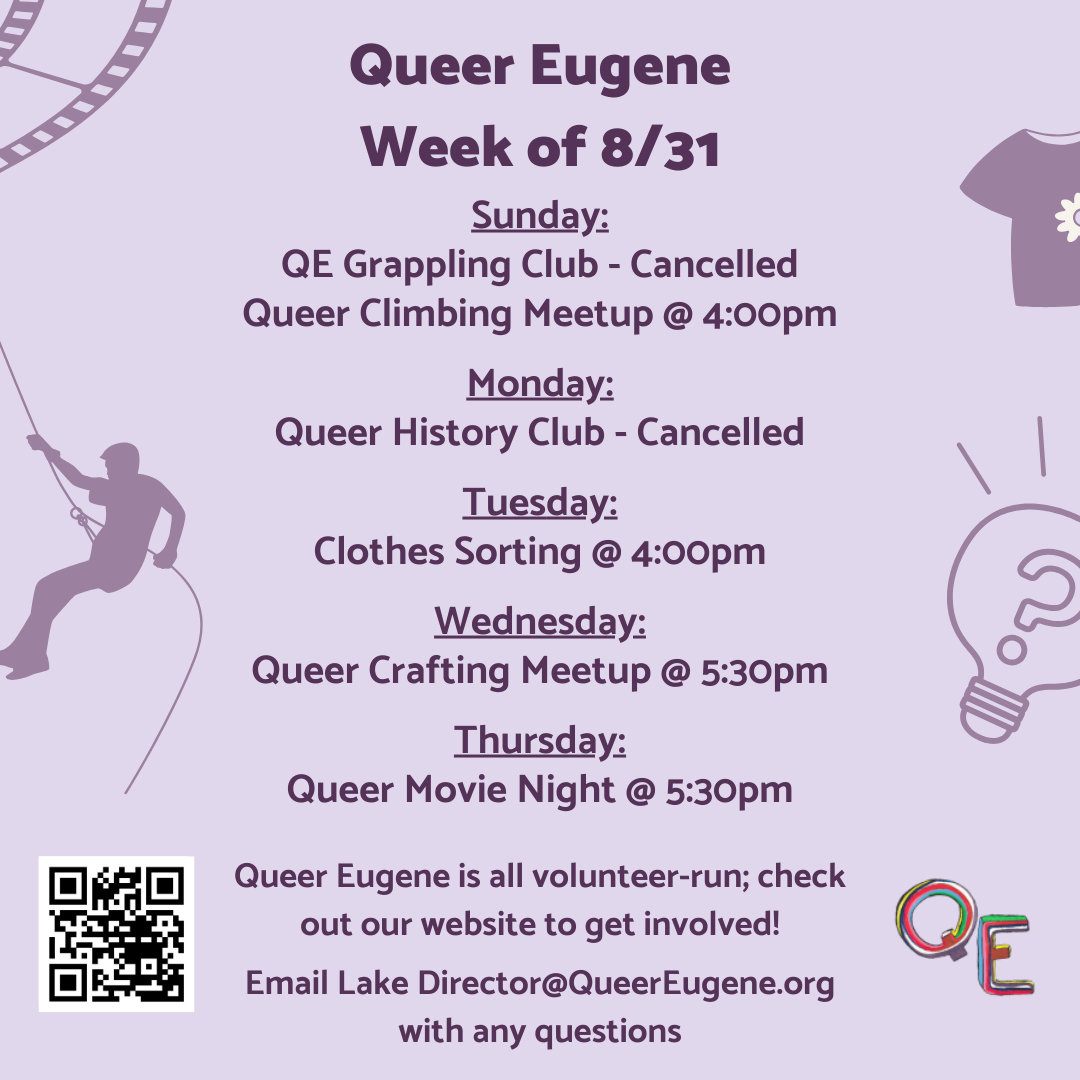 Queer Eugene
Week of 8/31

Sunday:
QE Grappling Club - Cancelled
Queer Climbing Meetup @ 4:00pm

Monday:
Queer History Club - Cancelled

Tuesday:
Clothes Sorting @ 4:00pm

Wednesday:
Queer Crafting Meetup @ 5:30pm

Thursday:
Queer Movie Night @ 5:30pm

Queer Eugene is all volunteer-run; check out our website to get involved!

Email Lake Director@QueerEugene.org with any questions

QE